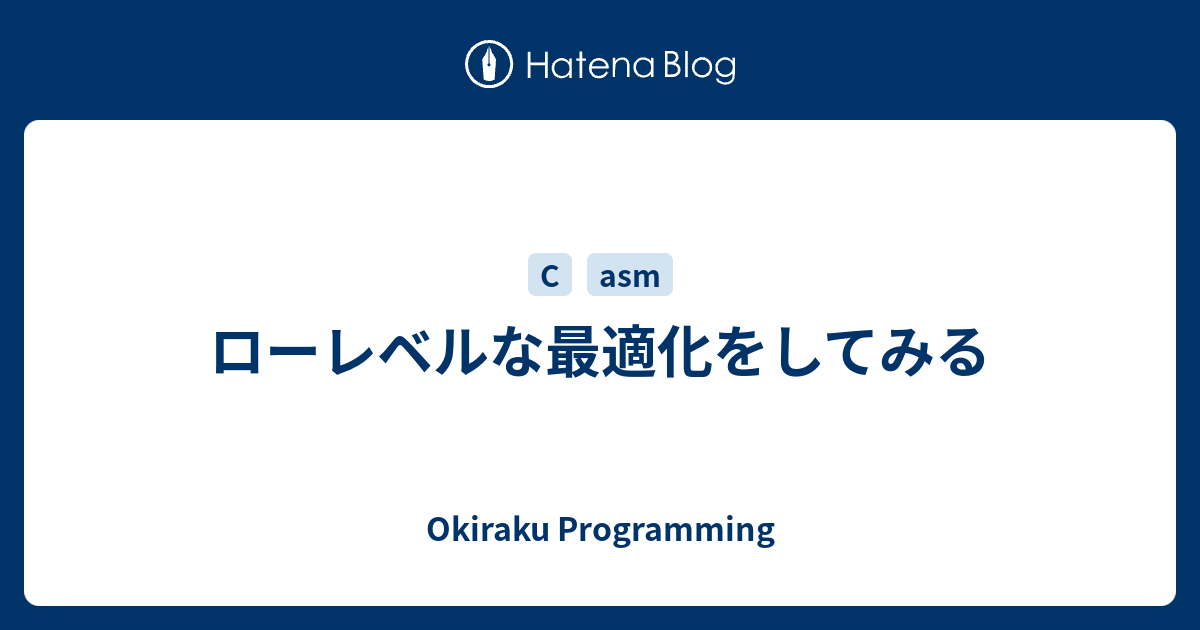 Hatena Blog

C asm

ローレベルな最適化をしてみる

Okiraku Programming